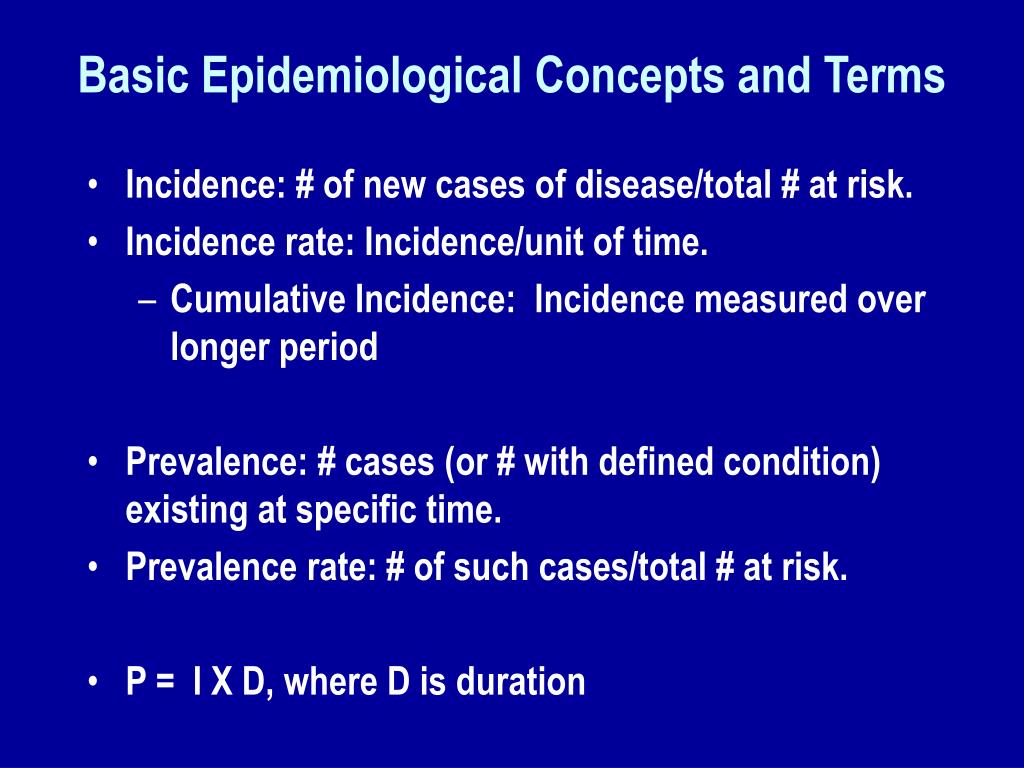 Basic Epidemiological Concepts and Terms

• Incidence: # of new cases of disease/total # at risk.
• Incidence rate: Incidence/unit of time.
– Cumulative Incidence: Incidence measured over longer period

• Prevalence: # cases (or # with defined condition) existing at specific time.
• Prevalence rate: # of such cases/total # at risk.

• P = I X D, where D is duration